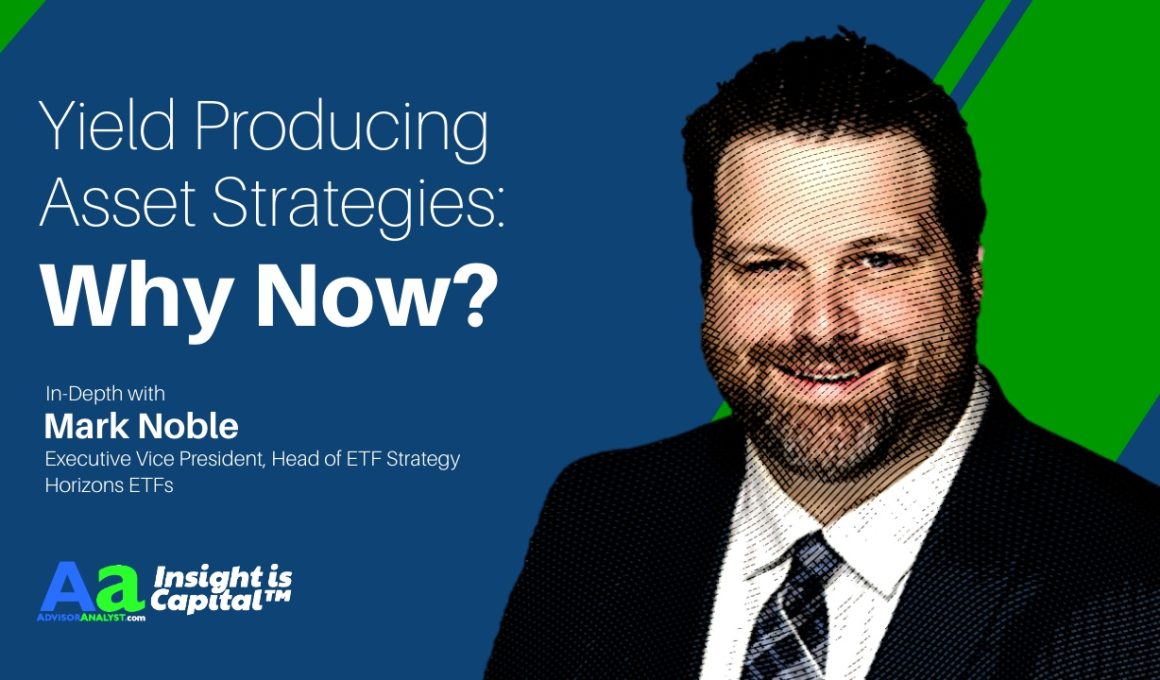 Yield Producing Asset Strategies: Why Now?

In-Depth with
Mark Noble
Executive Vice President, Head of ETF Strategy
Horizons ETFs

Aa ADVISORANALYST.com Insight is Capital™